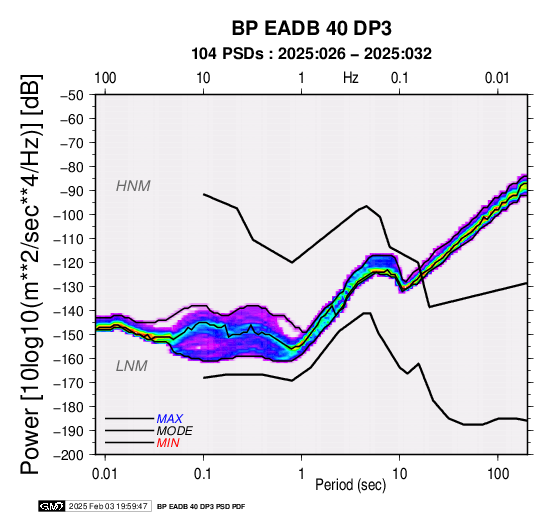 BP EADB 40 DP3
104 PSDs : 2025:026 – 2025:032

100 10 1 Hz 0.1 0.01

Power [10log10(m**2/sec**4/Hz)] [dB]

−50
−60
−70
−80
−90
−100
−110
−120
−130
−140
−150
−160
−170
−180
−190
−200

HNM
LNM

MAX
MODE
MIN

0.01 0.1 1 10 100
Period (sec)

GMT 2025 Feb 03 19:59:47 BP EADB 40 DP3 PSD PDF